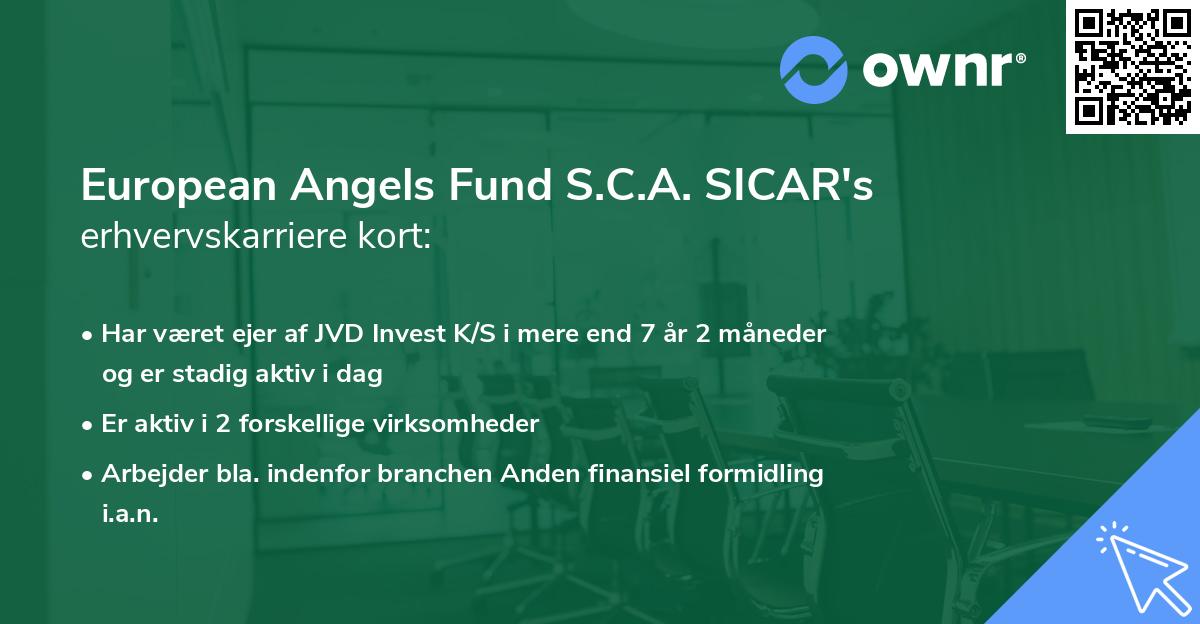 ownr®

European Angels Fund S.C.A. SICAR's erhvervskarriere kort:

• Har været ejer af JVD Invest K/S i mere end 7 år 2 måneder og er stadig aktiv i dag

• Er aktiv i 2 forskellige virksomheder

• Arbejder bla. indenfor branchen Anden finansiel formidling i.a.n.